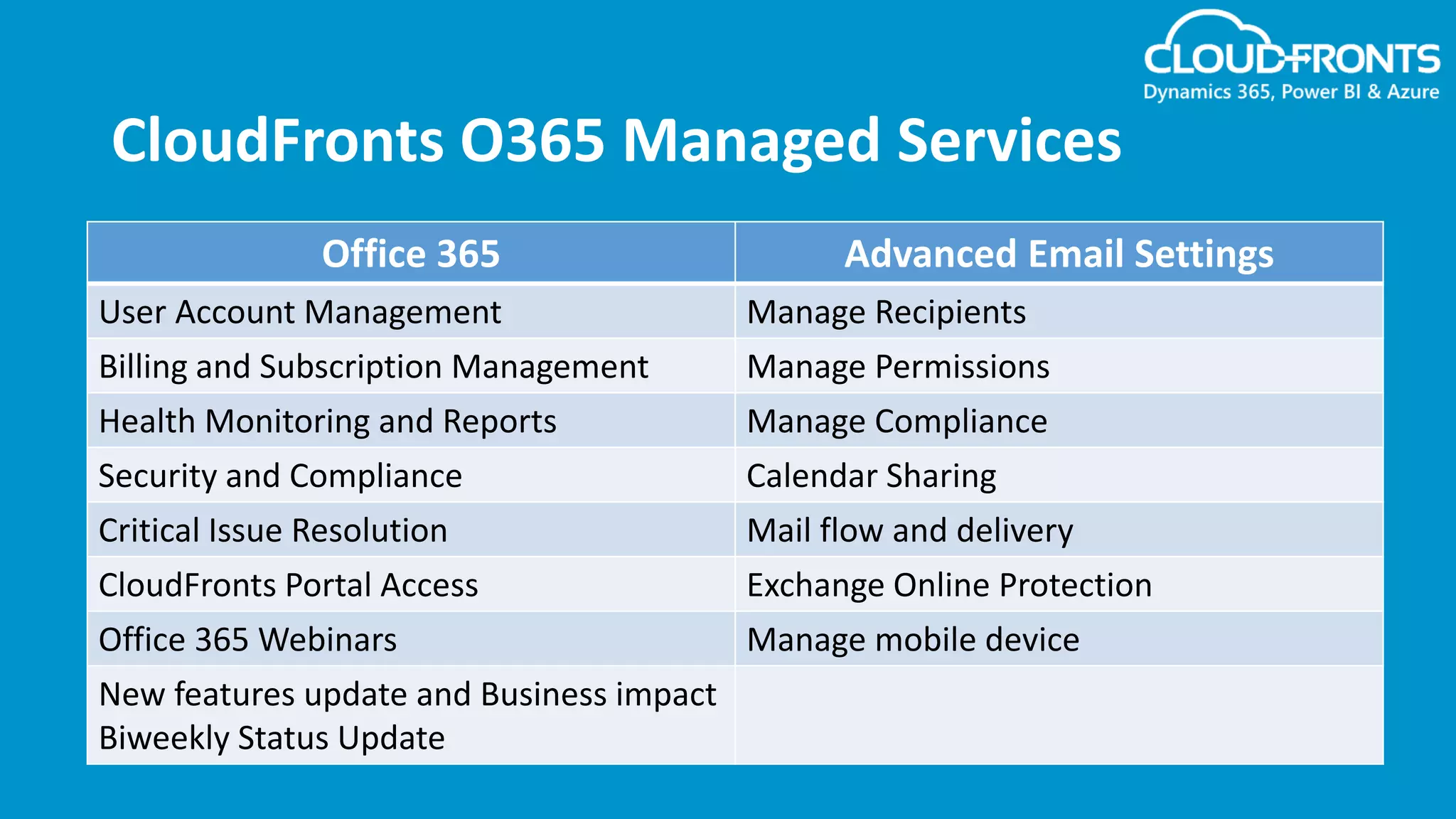 CLOUDFRONTS
Dynamics 365, Power BI & Azure

CloudFronts O365 Managed Services

| Office 365 | Advanced Email Settings |
|---|---|
| User Account Management | Manage Recipients |
| Billing and Subscription Management | Manage Permissions |
| Health Monitoring and Reports | Manage Compliance |
| Security and Compliance | Calendar Sharing |
| Critical Issue Resolution | Mail flow and delivery |
| CloudFronts Portal Access | Exchange Online Protection |
| Office 365 Webinars | Manage mobile device |
| New features update and Business impact Biweekly Status Update | |